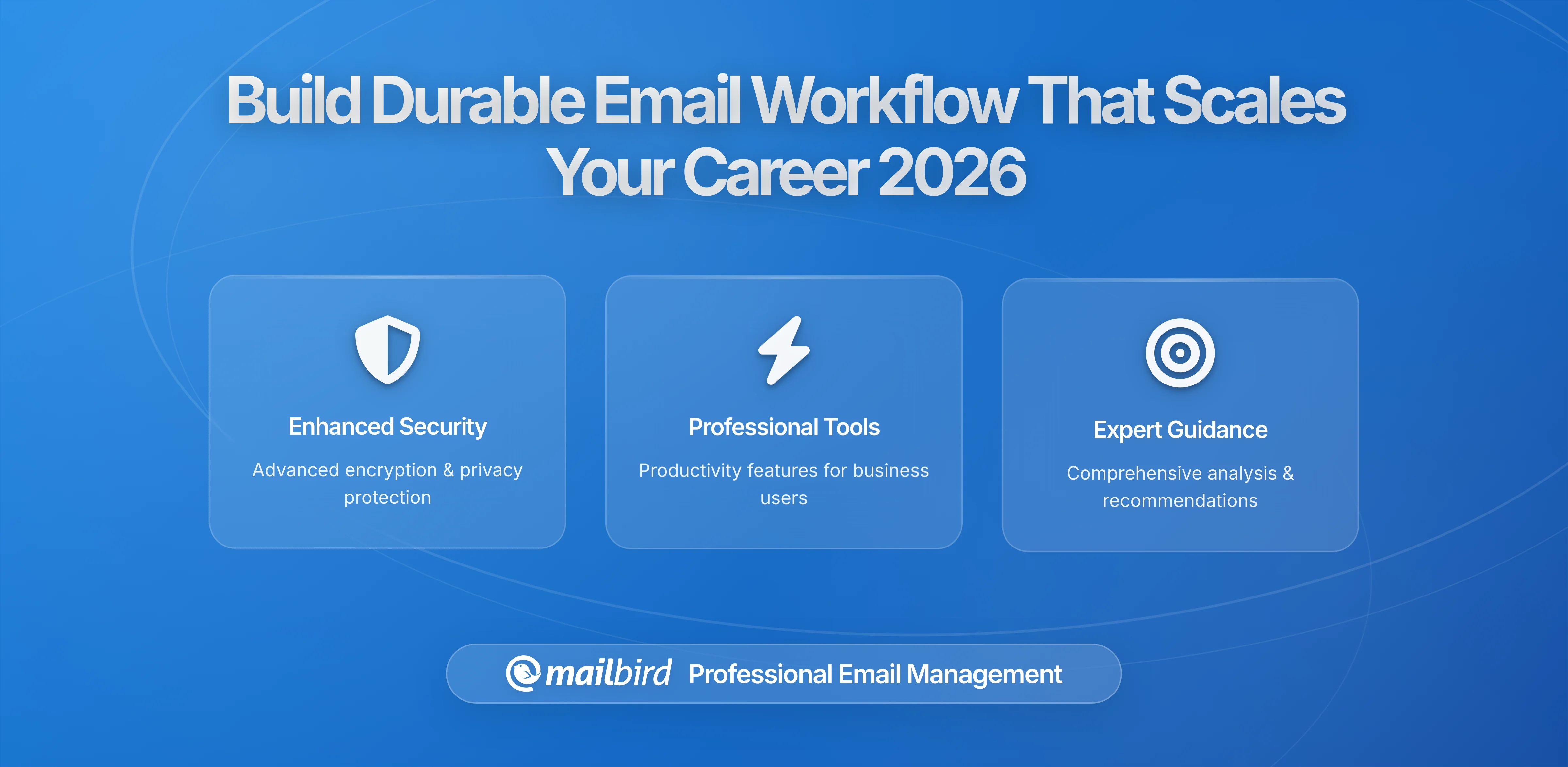 Build Durable Email Workflow That Scales Your Career 2026

Enhanced Security

Advanced encryption & privacy protection

Professional Tools

Productivity features for business users

Expert Guidance

Comprehensive analysis & recommendations

mailbird Professional Email Management